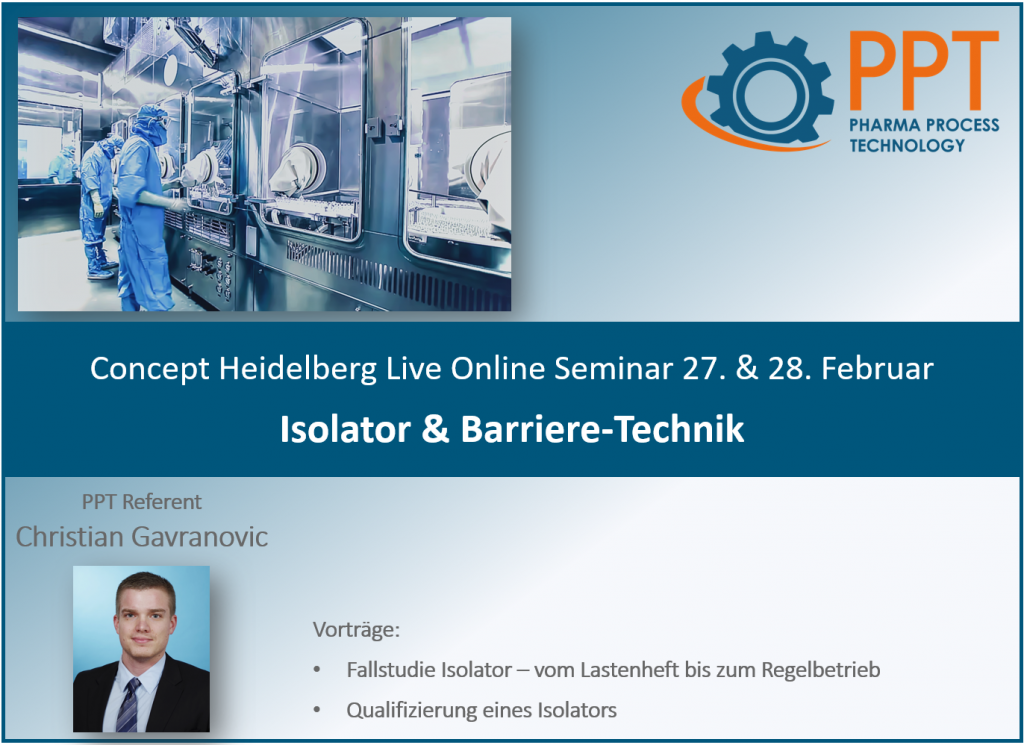 PPT
PHARMA PROCESS TECHNOLOGY

Concept Heidelberg Live Online Seminar 27. & 28. Februar

Isolator & Barriere-Technik

PPT Referent
Christian Gavranovic

Vorträge:

• Fallstudie Isolator – vom Lastenheft bis zum Regelbetrieb

• Qualifizierung eines Isolators